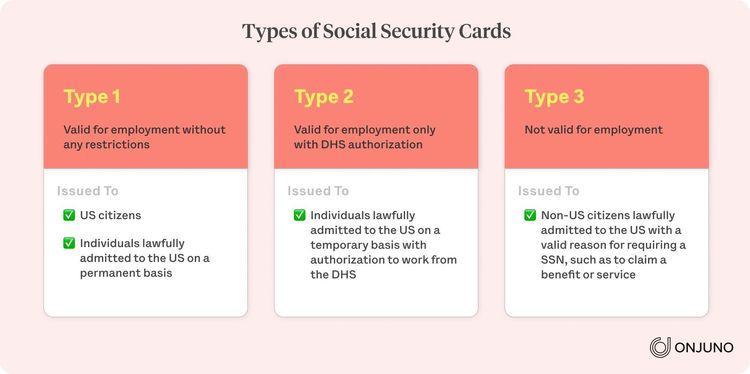 Types of Social Security Cards

Type 1

Valid for employment without any restrictions

Issued To

✅ US citizens

✅ Individuals lawfully admitted to the US on a permanent basis

Type 2

Valid for employment only with DHS authorization

Issued To

✅ Individuals lawfully admitted to the US on a temporary basis with authorization to work from the DHS

Type 3

Not valid for employment

Issued To

✅ Non-US citizens lawfully admitted to the US with a valid reason for requiring a SSN, such as to claim a benefit or service

ONJUNO